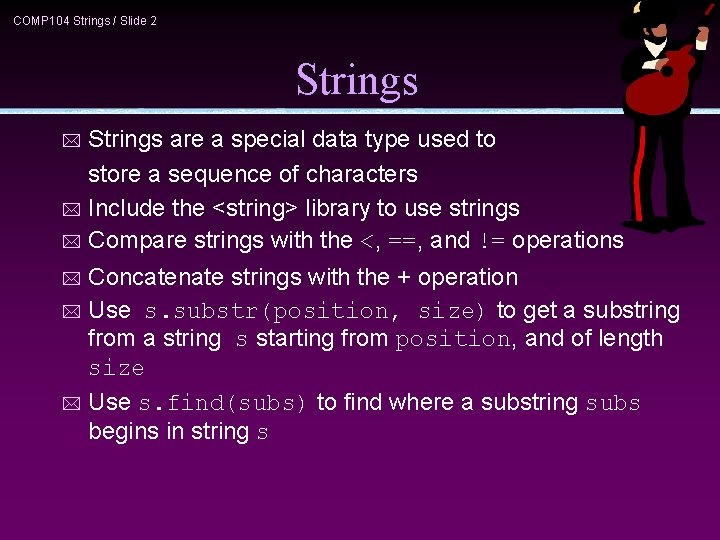 COMP104 Strings / Slide 2

Strings

Strings are a special data type used to store a sequence of characters

Include the <string> library to use strings

Compare strings with the <, ==, and != operations

Concatenate strings with the + operation

Use s.substr(position, size) to get a substring from a string s starting from position, and of length size

Use s.find(subs) to find where a substring subs begins in string s